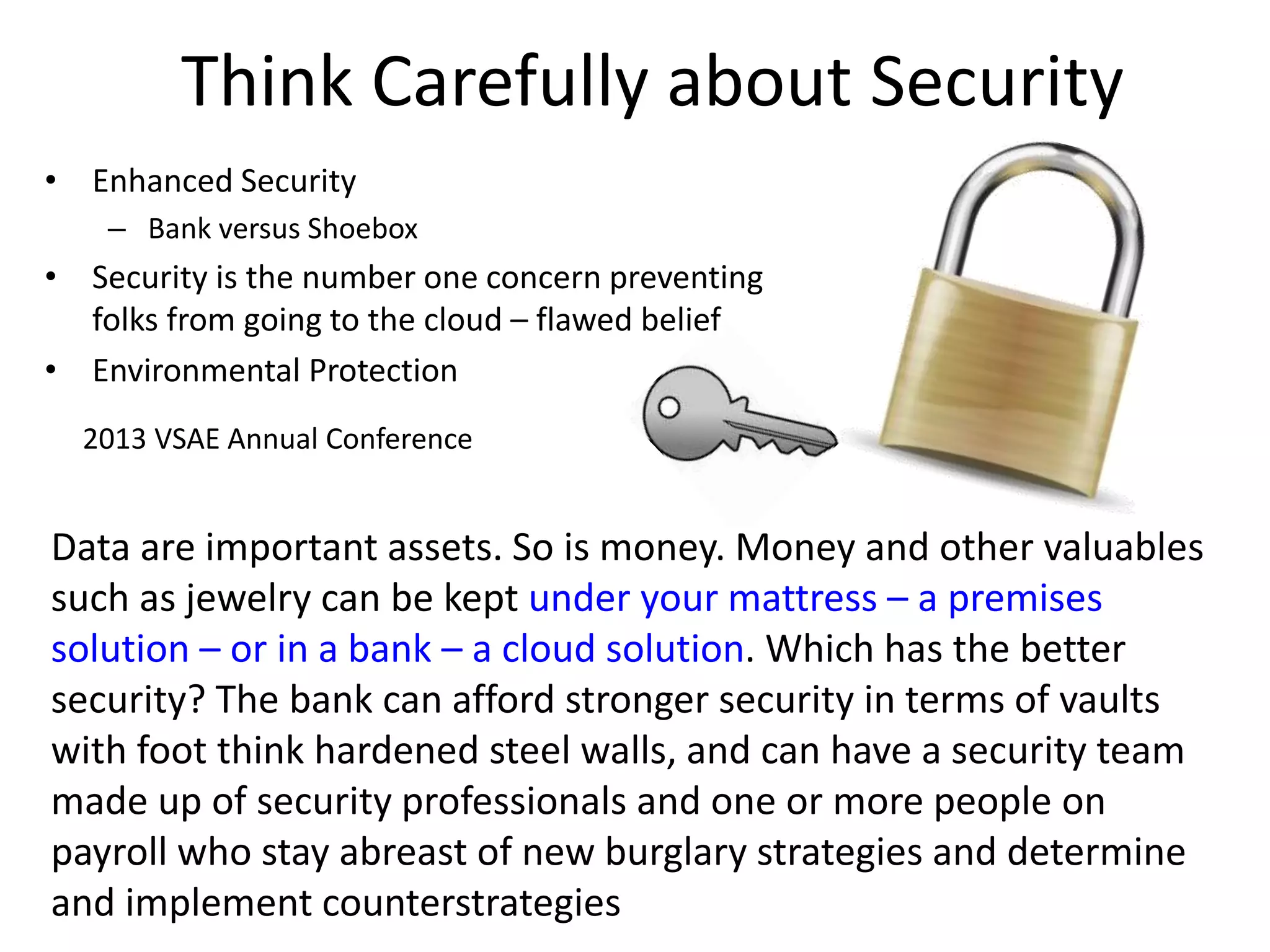 Think Carefully about Security

• Enhanced Security
  – Bank versus Shoebox
• Security is the number one concern preventing folks from going to the cloud – flawed belief
• Environmental Protection

2013 VSAE Annual Conference

Data are important assets. So is money. Money and other valuables such as jewelry can be kept under your mattress – a premises solution – or in a bank – a cloud solution. Which has the better security? The bank can afford stronger security in terms of vaults with foot think hardened steel walls, and can have a security team made up of security professionals and one or more people on payroll who stay abreast of new burglary strategies and determine and implement counterstrategies